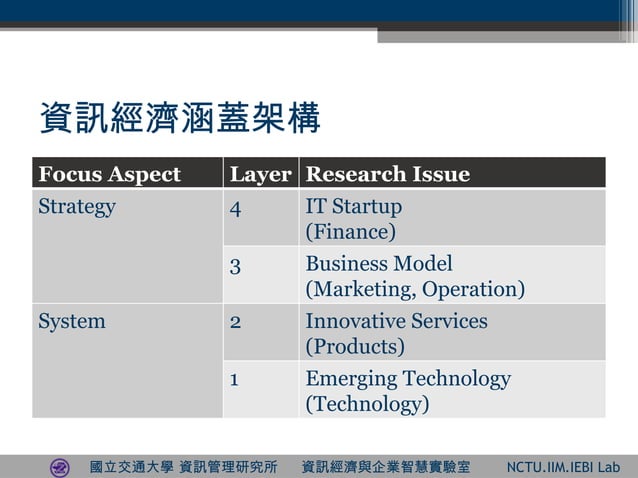 資訊經濟涵蓋架構

| Focus Aspect | Layer | Research Issue |
|---|---|---|
| Strategy | 4 | IT Startup (Finance) |
| | 3 | Business Model (Marketing, Operation) |
| System | 2 | Innovative Services (Products) |
| | 1 | Emerging Technology (Technology) |

國立交通大學 資訊管理研究所 資訊經濟與企業智慧實驗室 NCTU.IIM.IEBI Lab